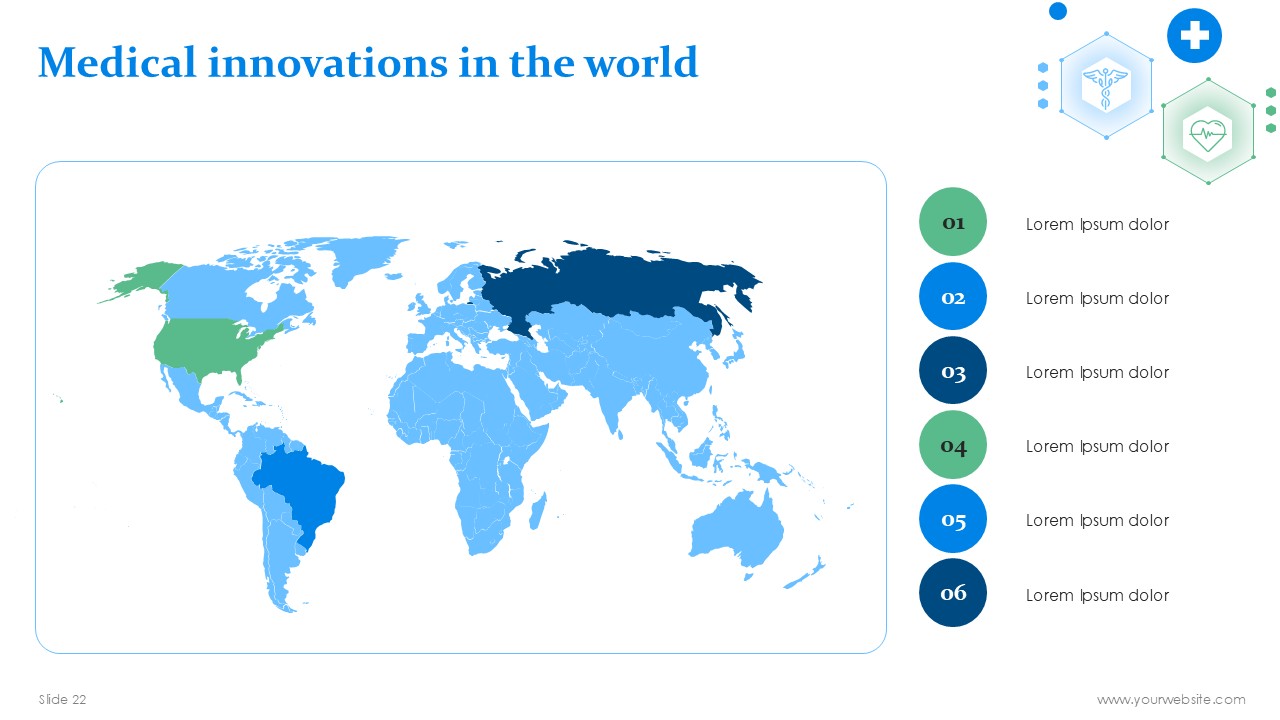 Medical innovations in the world

01 Lorem Ipsum dolor

02 Lorem Ipsum dolor

03 Lorem Ipsum dolor

04 Lorem Ipsum dolor

05 Lorem Ipsum dolor

06 Lorem Ipsum dolor

Slide 22

www.yourwebsite.com